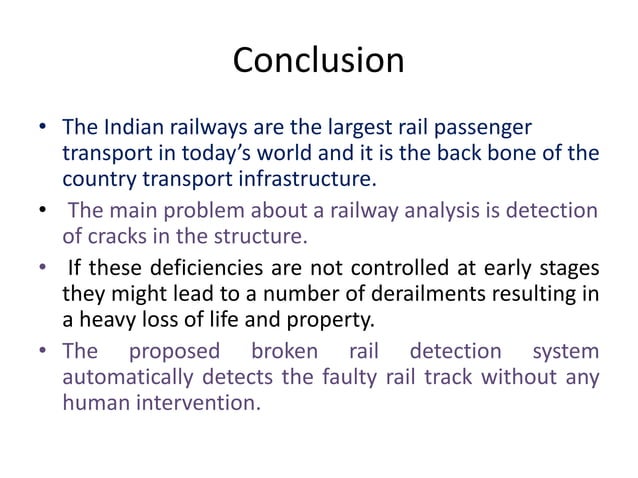 Conclusion

• The Indian railways are the largest rail passenger transport in today's world and it is the back bone of the country transport infrastructure.

• The main problem about a railway analysis is detection of cracks in the structure.

• If these deficiencies are not controlled at early stages they might lead to a number of derailments resulting in a heavy loss of life and property.

• The proposed broken rail detection system automatically detects the faulty rail track without any human intervention.